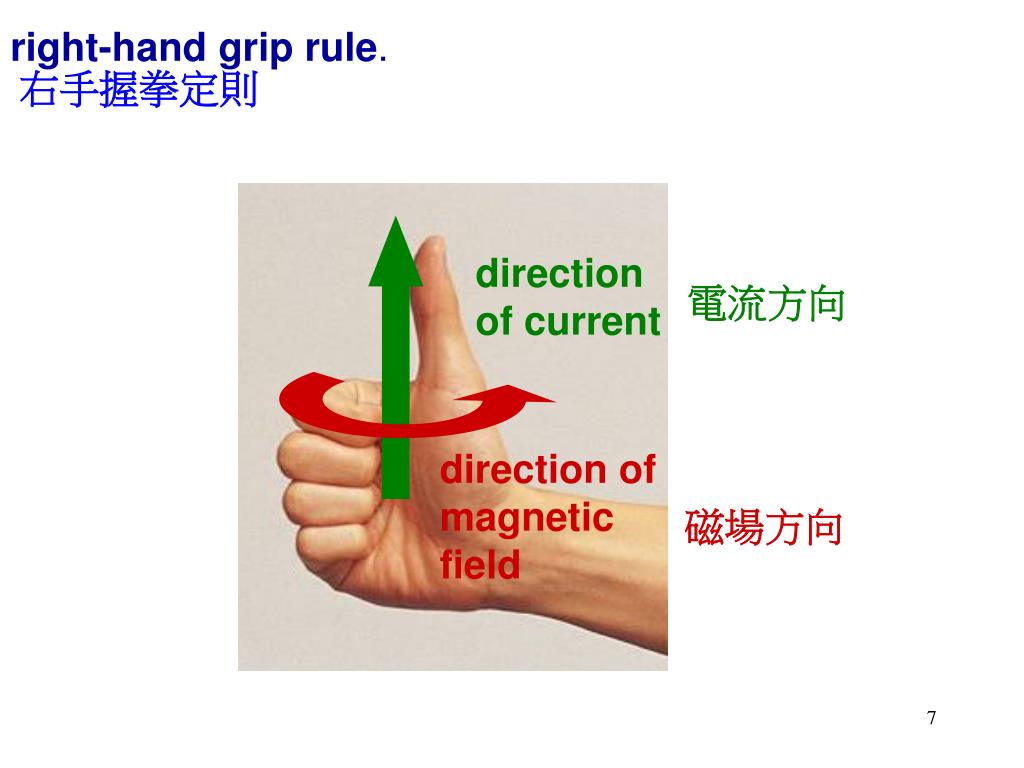 right-hand grip rule.
右手握拳定則

direction of current

電流方向

direction of magnetic field

磁場方向

7